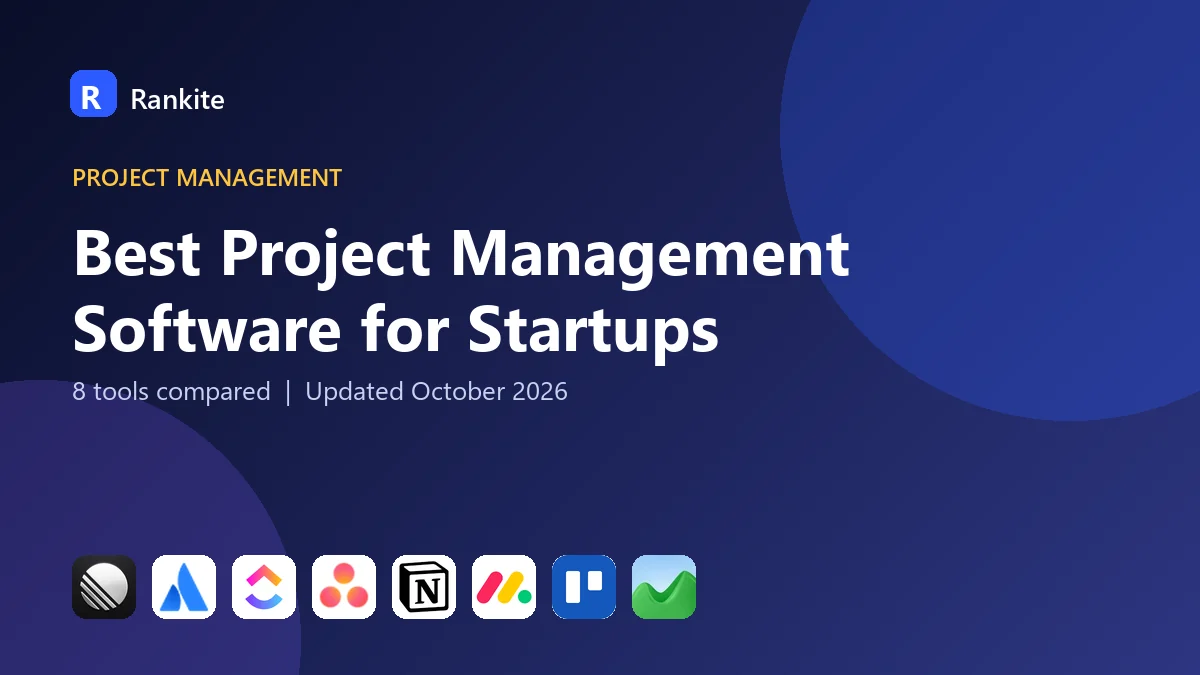 R Rankite

PROJECT MANAGEMENT

Best Project Management Software for Startups

8 tools compared | Updated October 2026